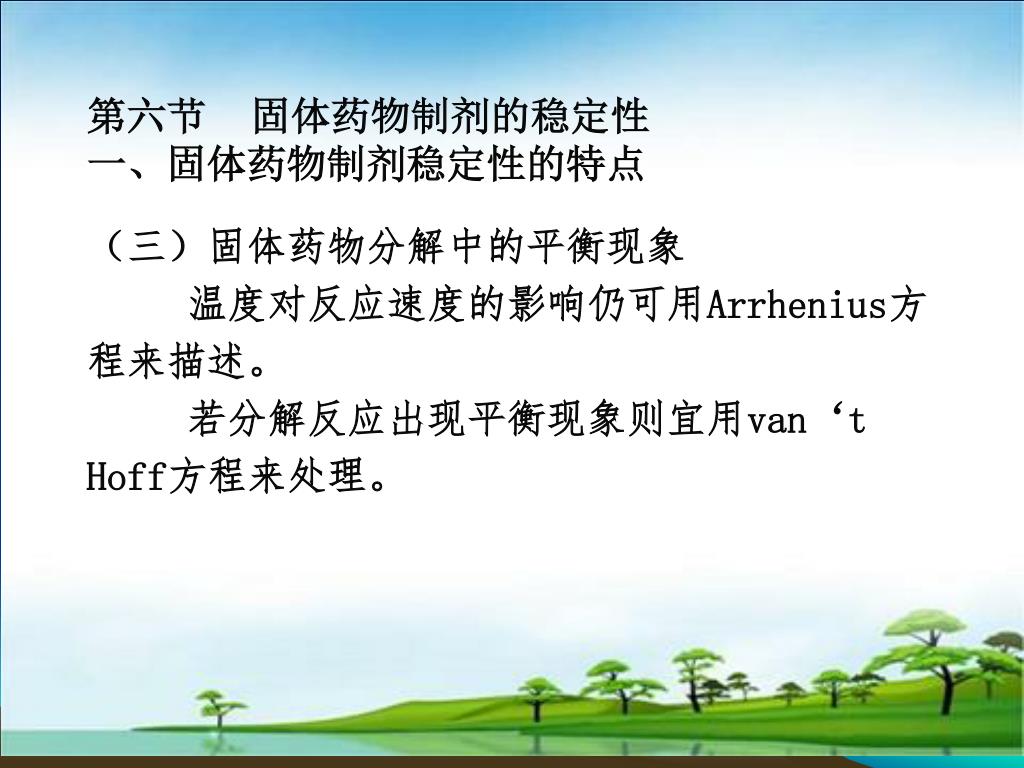 第六节　固体药物制剂的稳定性
一、固体药物制剂稳定性的特点

（三）固体药物分解中的平衡现象

温度对反应速度的影响仍可用Arrhenius方程来描述。

若分解反应出现平衡现象则宜用van ‘t Hoff方程来处理。